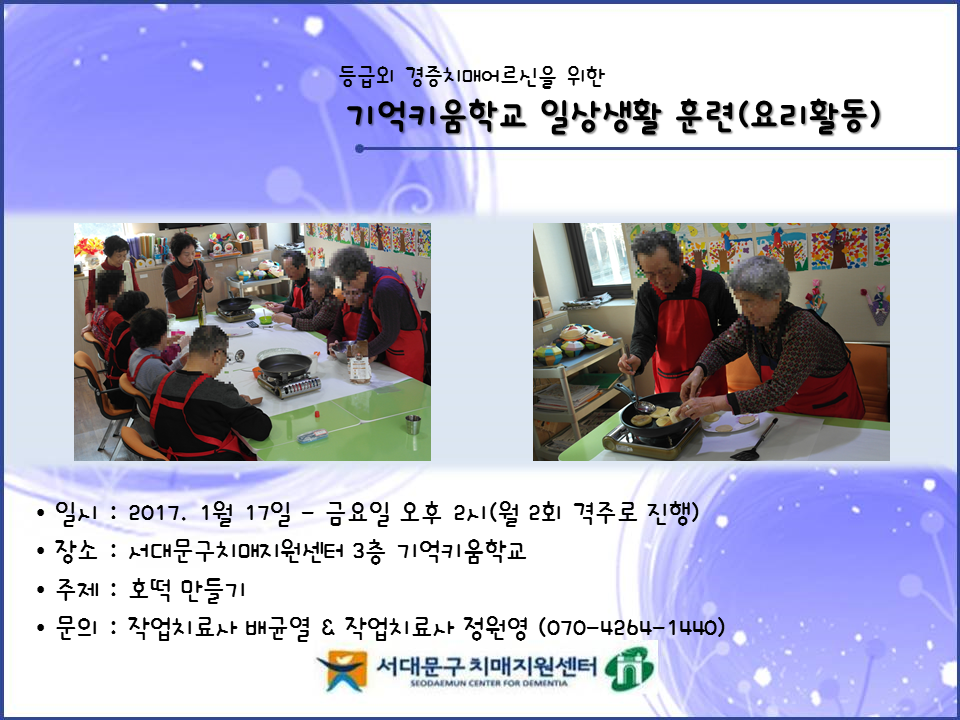 등급외 경증치매어르신을 위한

기억키움학교 일상생활 훈련(요리활동)

• 일시 : 2017. 1월 17일 - 금요일 오후 2시(월 2회 격주로 진행)
• 장소 : 서대문구치매지원센터 3층 기억키움학교
• 주제 : 호떡 만들기
• 문의 : 작업치료사 배균열 & 작업치료사 정원영 (070-4264-1440)

서대문구 치매지원센터
SEODAEMUN CENTER FOR DEMENTIA